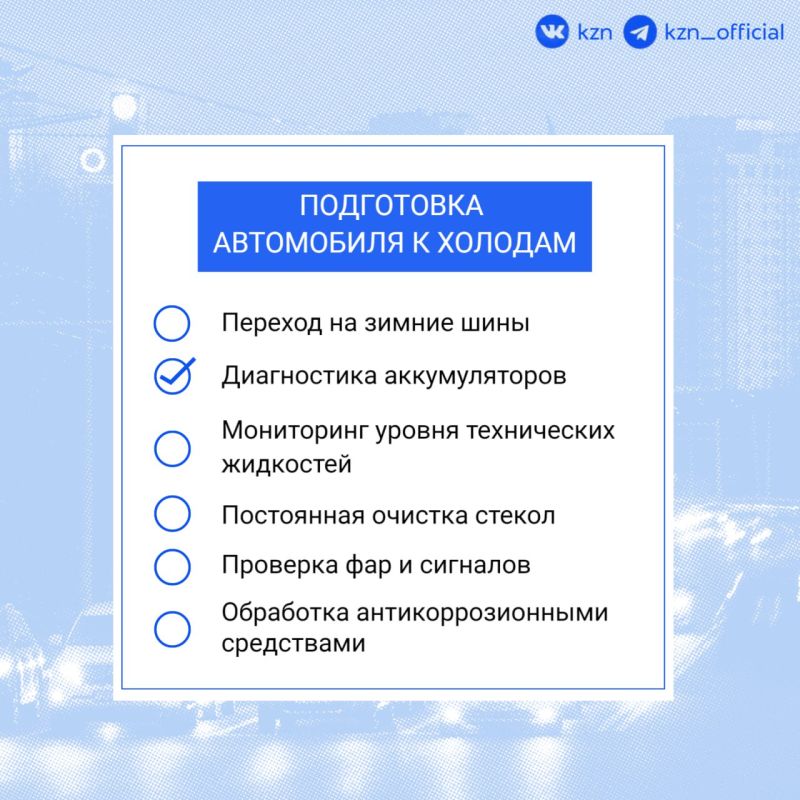 kzn kzn_official

ПОДГОТОВКА АВТОМОБИЛЯ К ХОЛОДАМ

Переход на зимние шины

Диагностика аккумуляторов

Мониторинг уровня технических жидкостей

Постоянная очистка стекол

Проверка фар и сигналов

Обработка антикоррозионными средствами